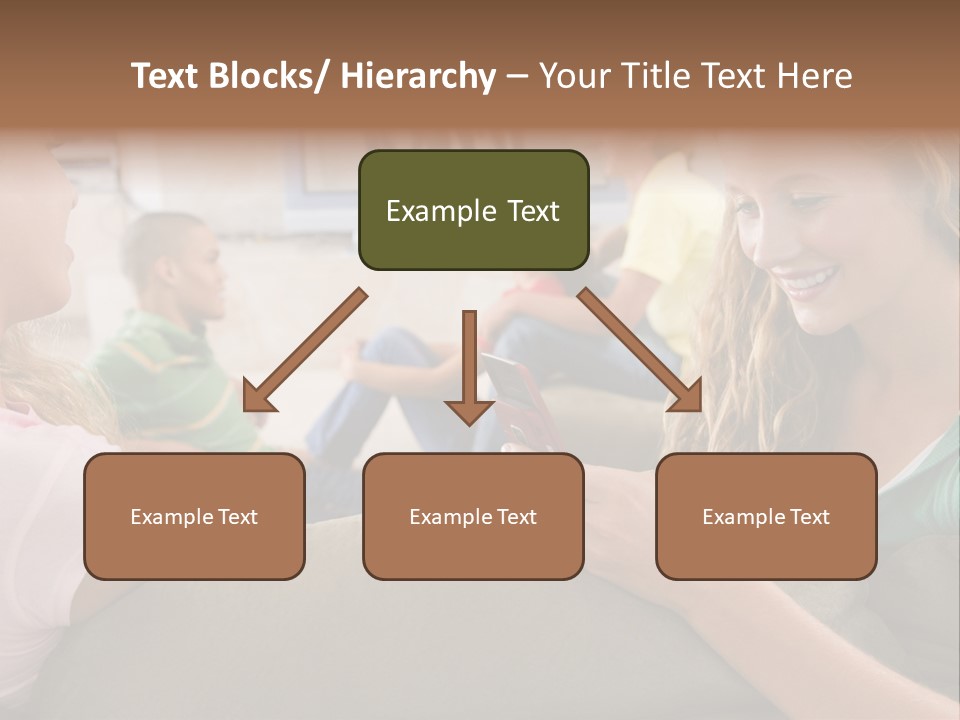 Text Blocks/ Hierarchy – Your Title Text Here

Example Text

Example Text

Example Text

Example Text